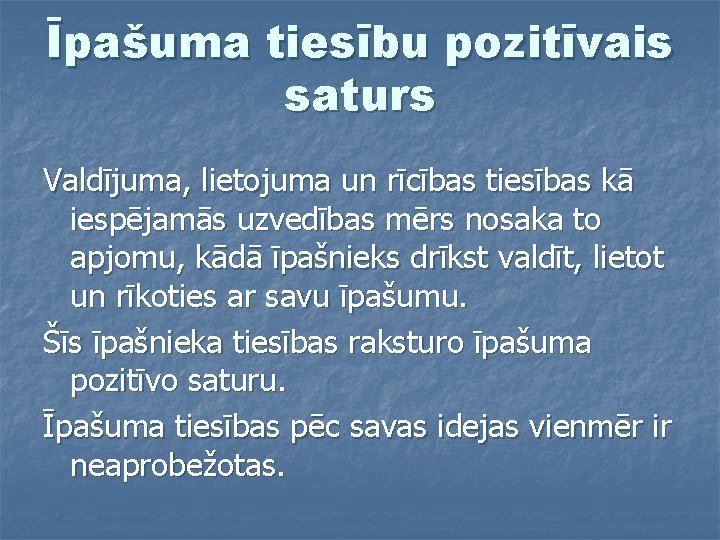 Īpašuma tiesību pozitīvais saturs

Valdījuma, lietojuma un rīcības tiesības kā iespējamās uzvedības mērs nosaka to apjomu, kādā īpašnieks drīkst valdīt, lietot un rīkoties ar savu īpašumu.

Šīs īpašnieka tiesības raksturo īpašuma pozitīvo saturu.

Īpašuma tiesības pēc savas idejas vienmēr ir neaprobežotas.